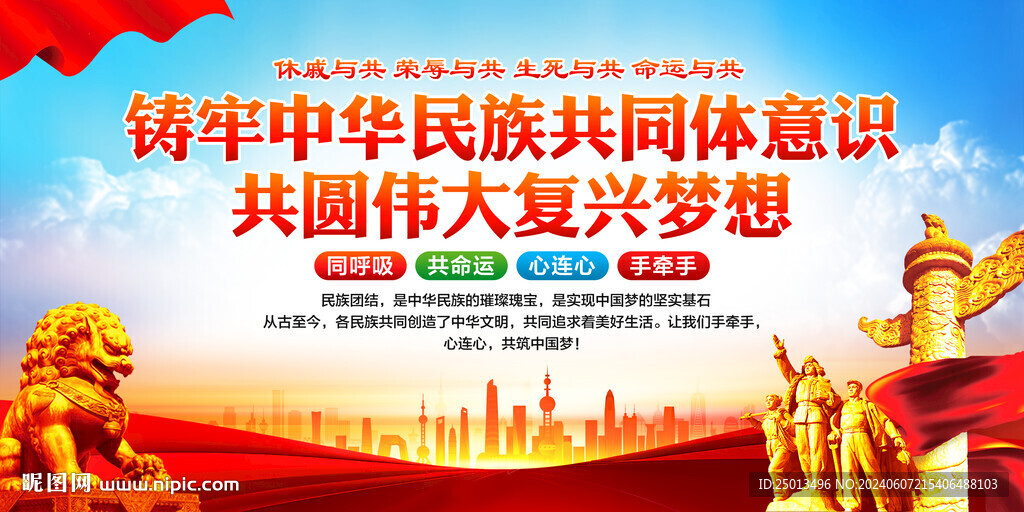 休戚与共 荣辱与共 生死与共 命运与共

铸牢中华民族共同体意识
共圆伟大复兴梦想

同呼吸 共命运 心连心 手牵手

民族团结，是中华民族的璀璨瑰宝，是实现中国梦的坚实基石
从古至今，各民族共同创造了中华文明，共同追求着美好生活。让我们手牵手，心连心，共筑中国梦！

昵图网 www.nipic.com

ID:25013496 NO:20240607215406488103